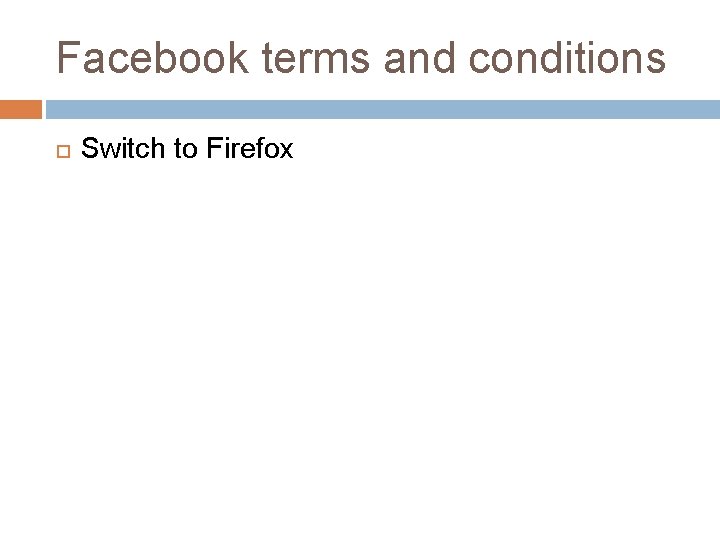 Facebook terms and conditions

Switch to Firefox